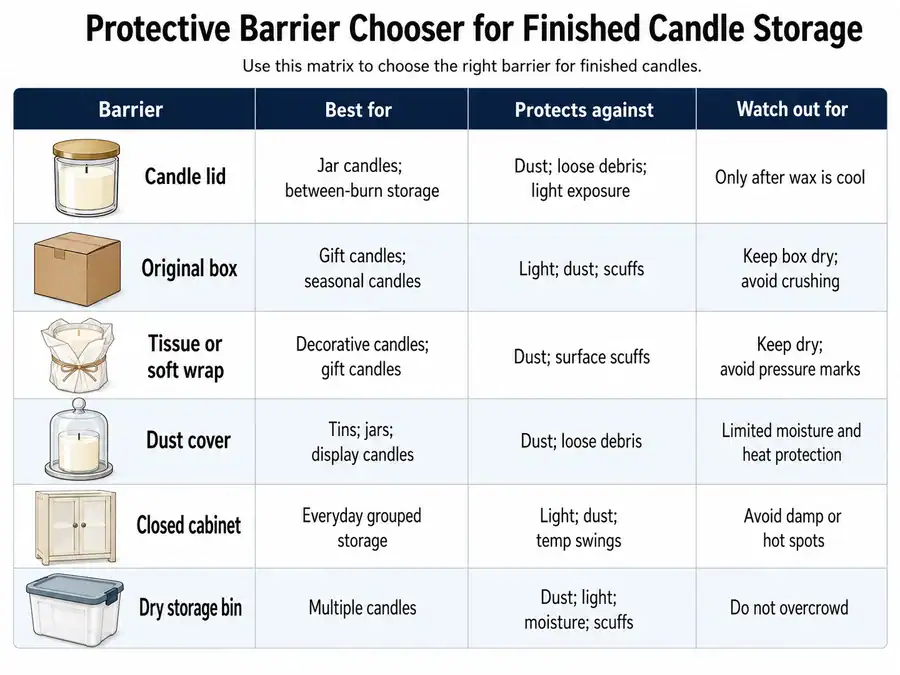 Protective Barrier Chooser for Finished Candle Storage

Use this matrix to choose the right barrier for finished candles.

| Barrier | Best for | Protects against | Watch out for |
|---|---|---|---|
| Candle lid | Jar candles; between-burn storage | Dust; loose debris; light exposure | Only after wax is cool |
| Original box | Gift candles; seasonal candles | Light; dust; scuffs | Keep box dry; avoid crushing |
| Tissue or soft wrap | Decorative candles; gift candles | Dust; surface scuffs | Keep dry; avoid pressure marks |
| Dust cover | Tins; jars; display candles | Dust; loose debris | Limited moisture and heat protection |
| Closed cabinet | Everyday grouped storage | Light; dust; temp swings | Avoid damp or hot spots |
| Dry storage bin | Multiple candles | Dust; light; moisture; scuffs | Do not overcrowd |